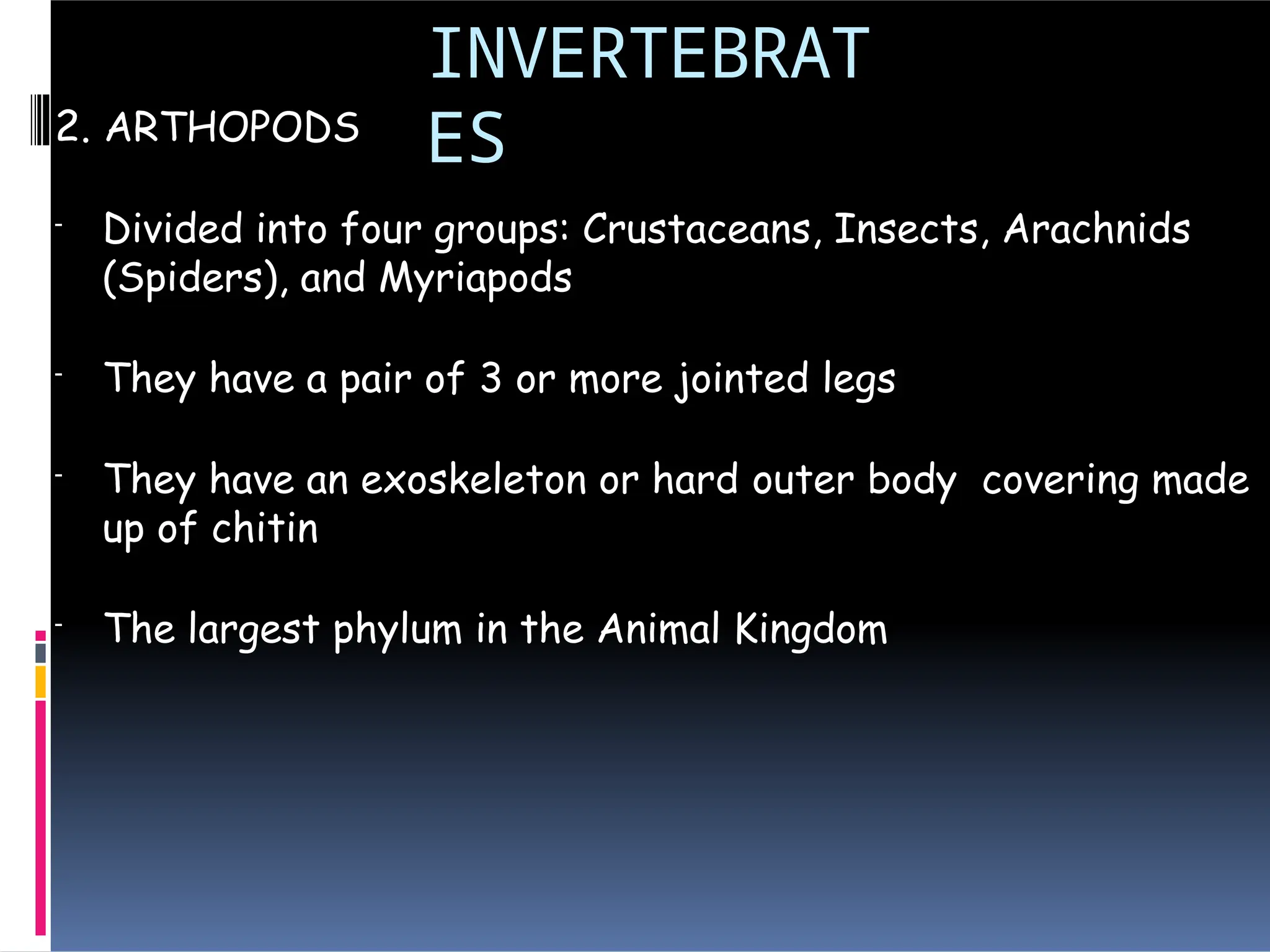 INVERTEBRATES

2. ARTHOPODS

- Divided into four groups: Crustaceans, Insects, Arachnids (Spiders), and Myriapods

- They have a pair of 3 or more jointed legs

- They have an exoskeleton or hard outer body covering made up of chitin

- The largest phylum in the Animal Kingdom